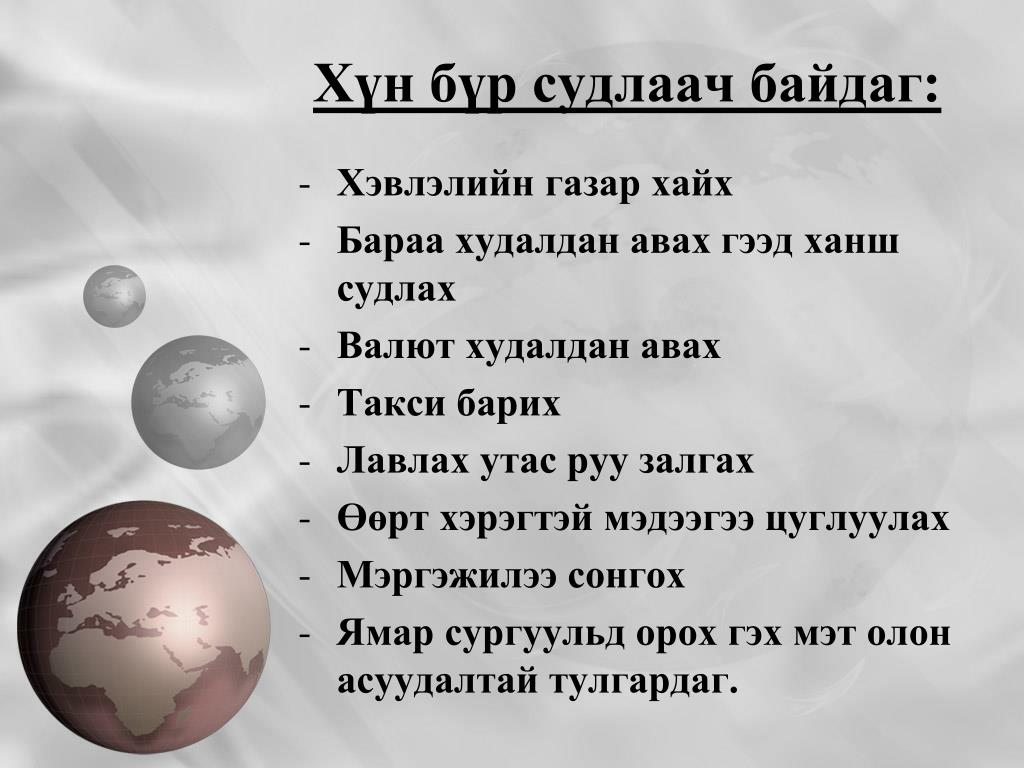 Хүн бүр судлаач байдаг:

- Хэвлэлийн газар хайх
- Бараа худалдан авах гээд ханш судлах
- Валют худалдан авах
- Такси барих
- Лавлах утас руу залгах
- Өөрт хэрэгтэй мэдээгээ цуглуулах
- Мэргэжилээ сонгох
- Ямар сургуульд орох гэх мэт олон асуудалтай тулгардаг.